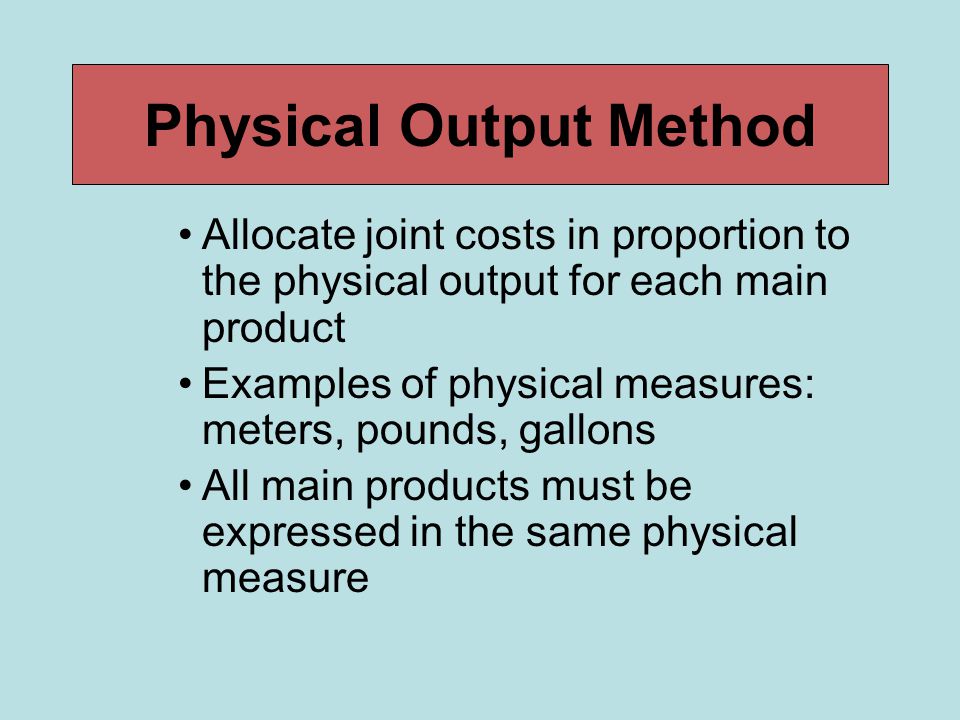 Physical Output Method

• Allocate joint costs in proportion to the physical output for each main product

• Examples of physical measures: meters, pounds, gallons

• All main products must be expressed in the same physical measure